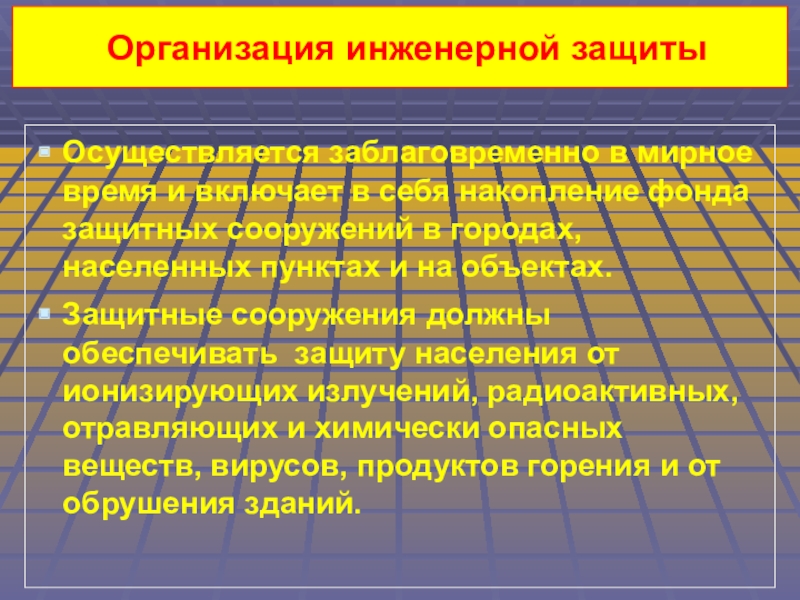 Организация инженерной защиты

Осуществляется заблаговременно в мирное время и включает в себя накопление фонда защитных сооружений в городах, населенных пунктах и на объектах.

Защитные сооружения должны обеспечивать защиту населения от ионизирующих излучений, радиоактивных, отравляющих и химически опасных веществ, вирусов, продуктов горения и от обрушения зданий.